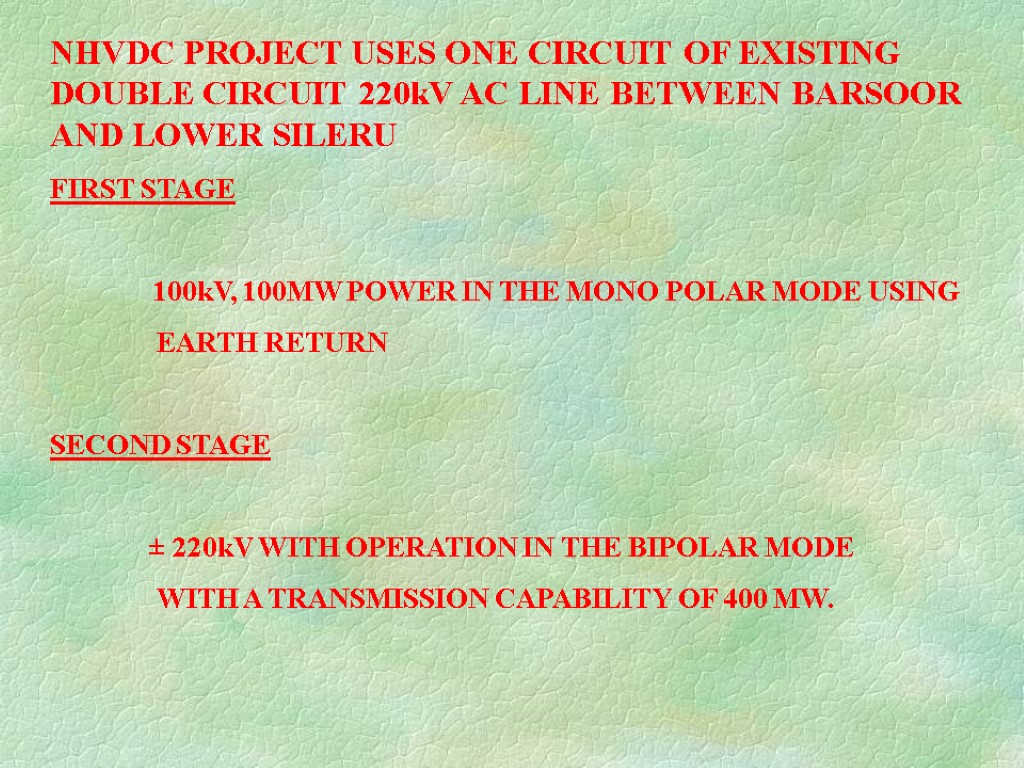 NHVDC PROJECT USES ONE CIRCUIT OF EXISTING DOUBLE CIRCUIT 220kV AC LINE BETWEEN BARSOOR AND LOWER SILERU

FIRST STAGE

100kV, 100MW POWER IN THE MONO POLAR MODE USING EARTH RETURN

SECOND STAGE

± 220kV WITH OPERATION IN THE BIPOLAR MODE WITH A TRANSMISSION CAPABILITY OF 400 MW.